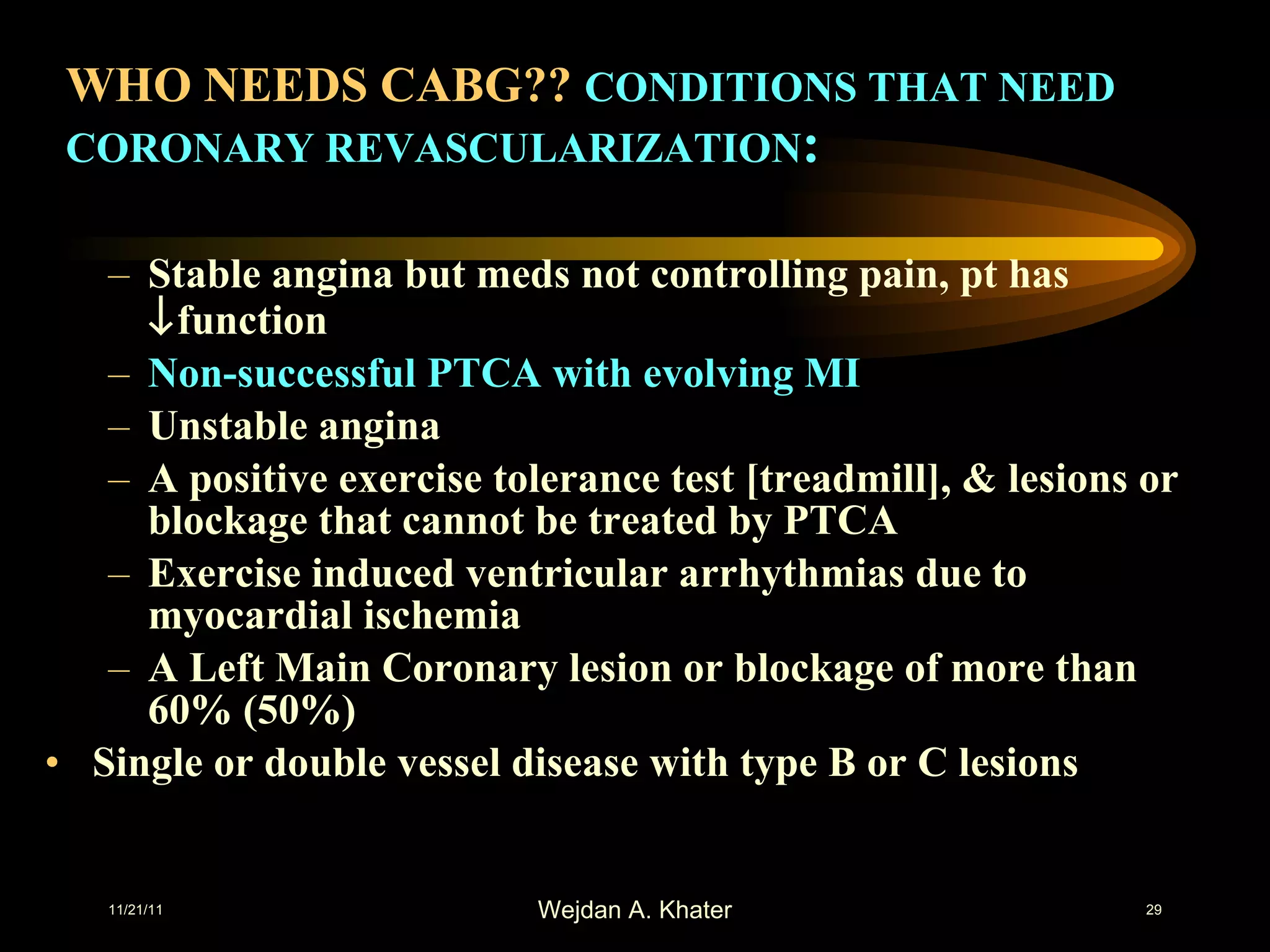 WHO NEEDS CABG?? CONDITIONS THAT NEED CORONARY REVASCULARIZATION:

– Stable angina but meds not controlling pain, pt has ↓function
– Non-successful PTCA with evolving MI
– Unstable angina
– A positive exercise tolerance test [treadmill], & lesions or blockage that cannot be treated by PTCA
– Exercise induced ventricular arrhythmias due to myocardial ischemia
– A Left Main Coronary lesion or blockage of more than 60% (50%)
• Single or double vessel disease with type B or C lesions

11/21/11 Wejdan A. Khater 29